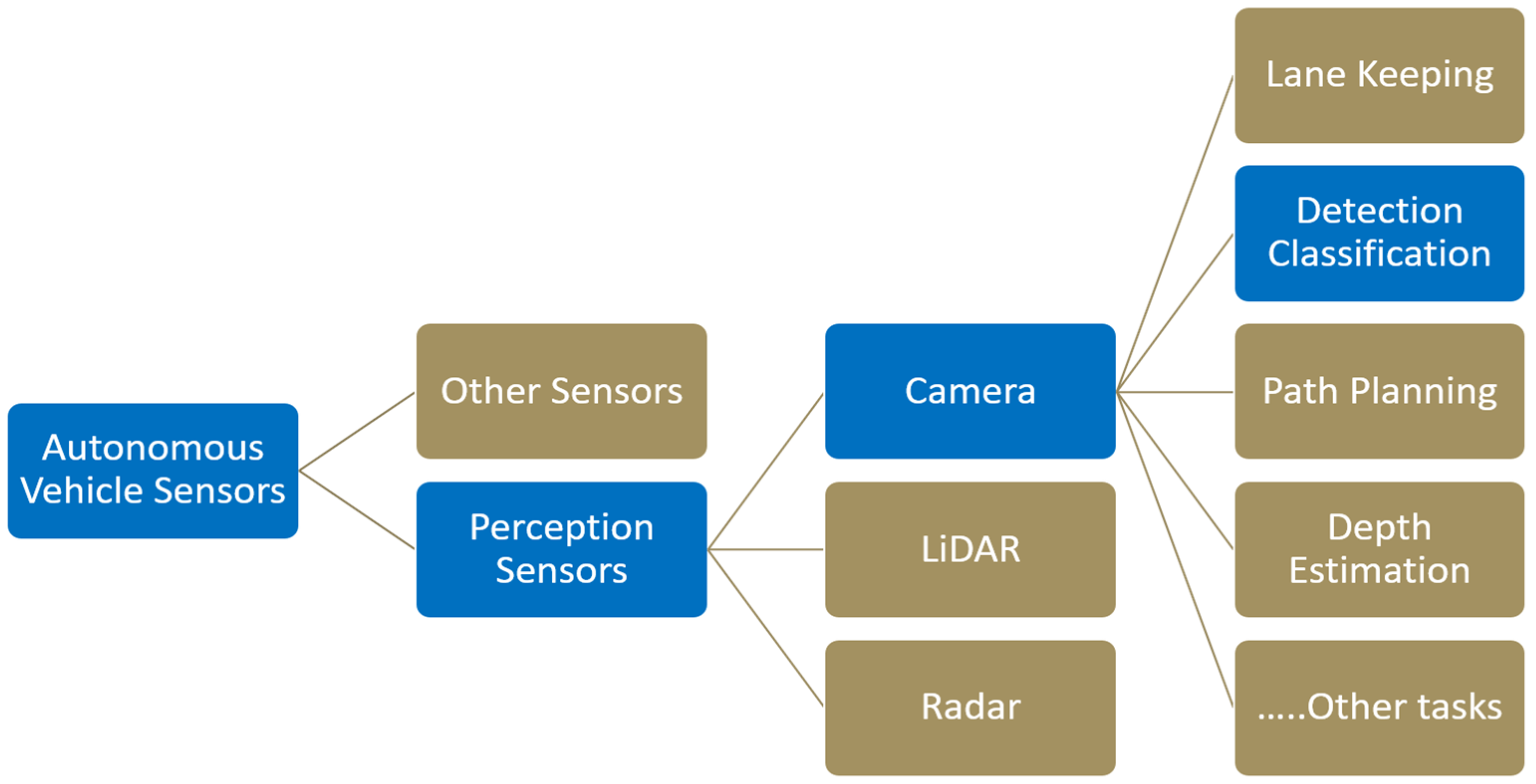 Autonomous Vehicle Sensors

Other Sensors

Perception Sensors

Camera

LiDAR

Radar

Lane Keeping

Detection Classification

Path Planning

Depth Estimation

.....Other tasks